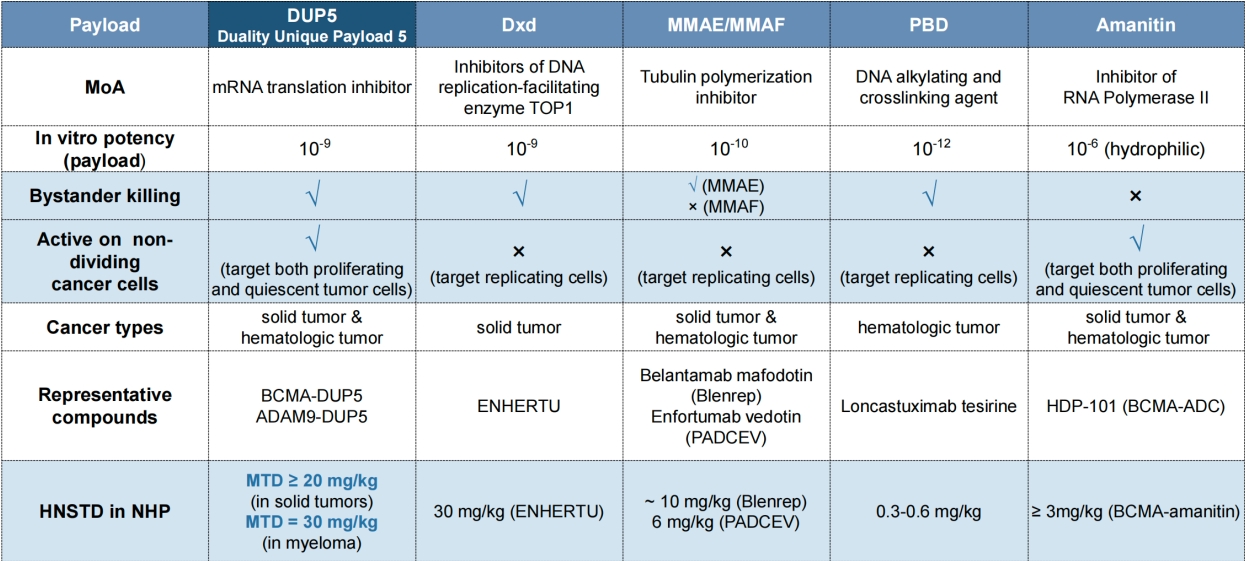 | Payload | DUP5 Duality Unique Payload 5 | Dxd | MMAE/MMAF | PBD | Amanitin |
|---|---|---|---|---|---|
| MoA | mRNA translation inhibitor | Inhibitors of DNA replication-facilitating enzyme TOP1 | Tubulin polymerization inhibitor | DNA alkylating and crosslinking agent | Inhibitor of RNA Polymerase II |
| In vitro potency (payload) | $10^{-9}$ | $10^{-9}$ | $10^{-10}$ | $10^{-12}$ | $10^{-6}$ (hydrophilic) |
| Bystander killing | √ | √ | √ (MMAE) × (MMAF) | √ | × |
| Active on non-dividing cancer cells | √ (target both proliferating and quiescent tumor cells) | × (target replicating cells) | × (target replicating cells) | × (target replicating cells) | √ (target both proliferating and quiescent tumor cells) |
| Cancer types | solid tumor & hematologic tumor | solid tumor | solid tumor & hematologic tumor | hematologic tumor | solid tumor & hematologic tumor |
| Representative compounds | BCMA-DUP5 ADAM9-DUP5 | ENHERTU | Belantamab mafodotin (Blenrep) Enfortumab vedotin (PADCEV) | Loncastuximab tesirine | HDP-101 (BCMA-ADC) |
| HNSTD in NHP | MTD ≥ 20 mg/kg (in solid tumors) MTD = 30 mg/kg (in myeloma) | 30 mg/kg (ENHERTU) | ~ 10 mg/kg (Blenrep) 6 mg/kg (PADCEV) | 0.3-0.6 mg/kg | ≥ 3mg/kg (BCMA-amanitin) |